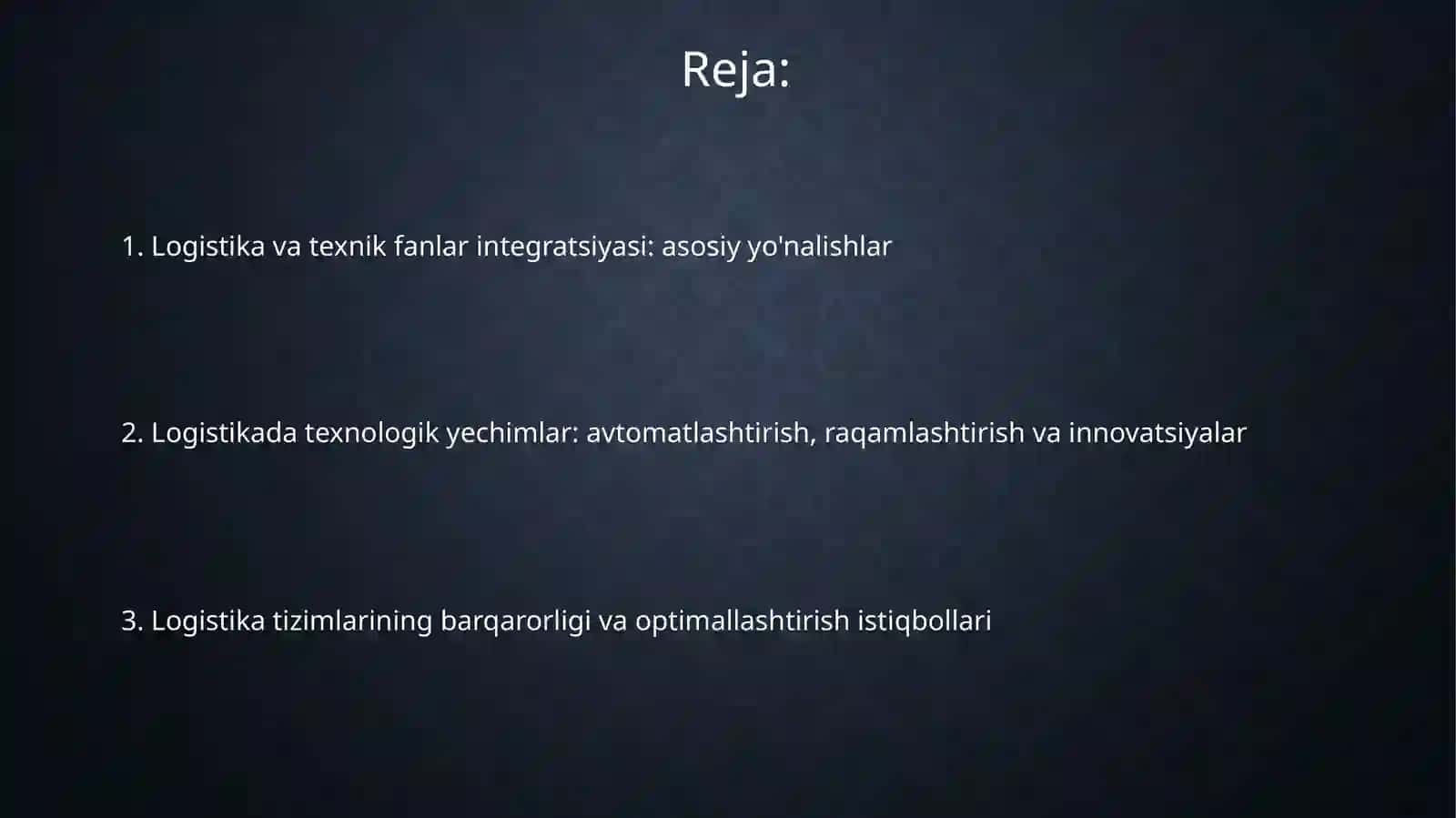 Reja:

1. Logistika va texnik fanlar integratsiyasi: asosiy yo'nalishlar

2. Logistikada texnologik yechimlar: avtomatlashtirish, raqamlashtirish va innovatsiyalar

3. Logistika tizimlarining barqarorligi va optimallashtirish istiqbollari